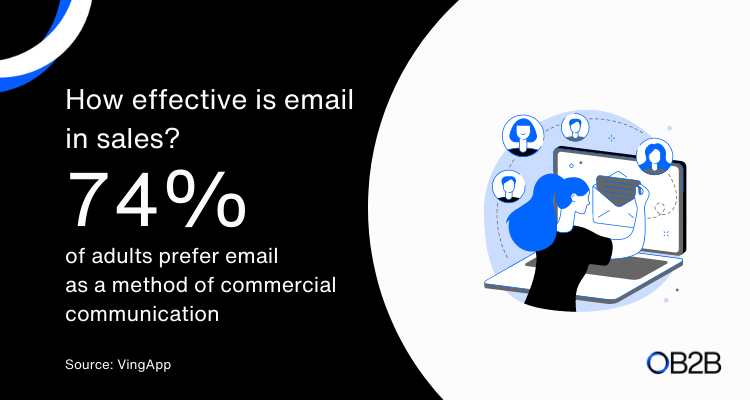 How effective is email in sales?

74%

of adults prefer email as a method of commercial communication

Source: VingApp

OB2B